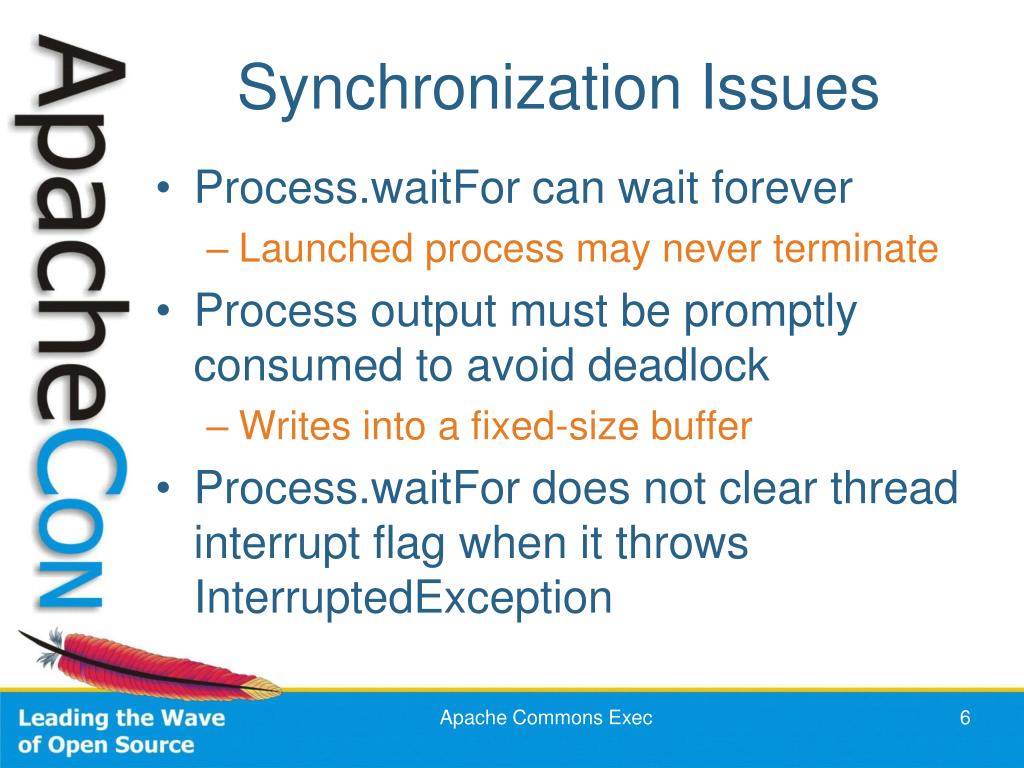 ApacheCon

Synchronization Issues

• Process.waitFor can wait forever
– Launched process may never terminate
• Process output must be promptly consumed to avoid deadlock
– Writes into a fixed-size buffer
• Process.waitFor does not clear thread interrupt flag when it throws InterruptedException

Leading the Wave of Open Source

Apache Commons Exec

6